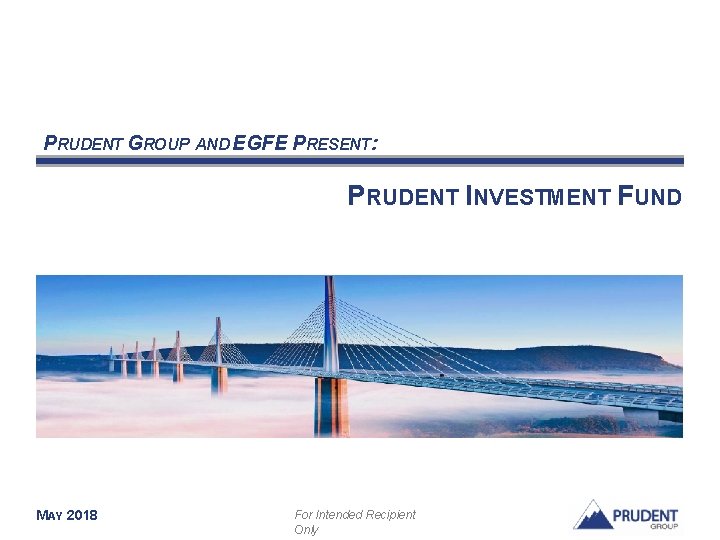 PRUDENT GROUP AND EGFE PRESENT:

PRUDENT INVESTMENT FUND

MAY 2018

For Intended Recipient Only

PRUDENT GROUP